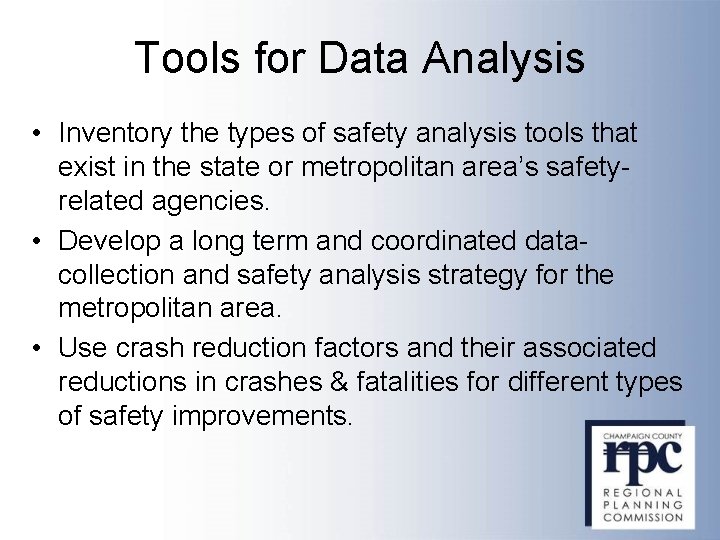 Tools for Data Analysis

• Inventory the types of safety analysis tools that exist in the state or metropolitan area's safety-related agencies.

• Develop a long term and coordinated data-collection and safety analysis strategy for the metropolitan area.

• Use crash reduction factors and their associated reductions in crashes & fatalities for different types of safety improvements.

CHAMPAIGN COUNTY
rpc
REGIONAL
PLANNING
COMMISSION